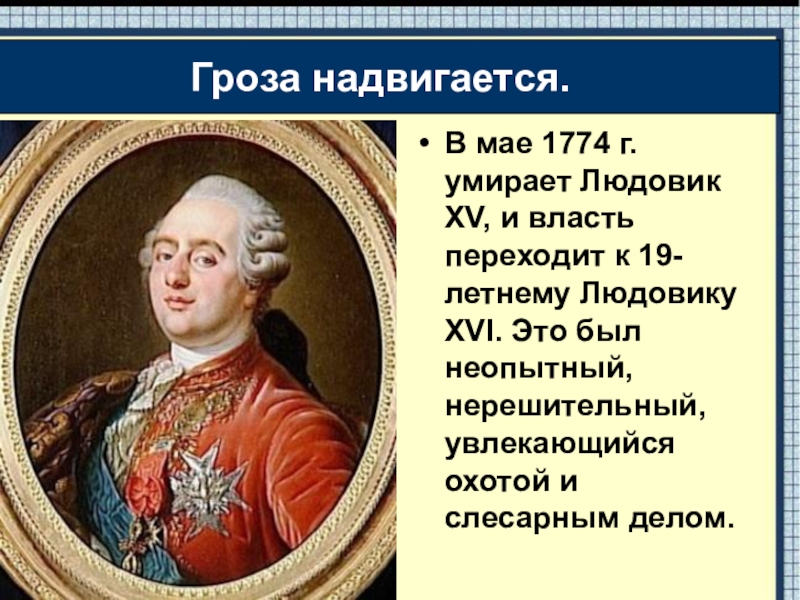 Гроза надвигается.

• В мае 1774 г. умирает Людовик XV, и власть переходит к 19-летнему Людовику XVI. Это был неопытный, нерешительный, увлекающийся охотой и слесарным делом.